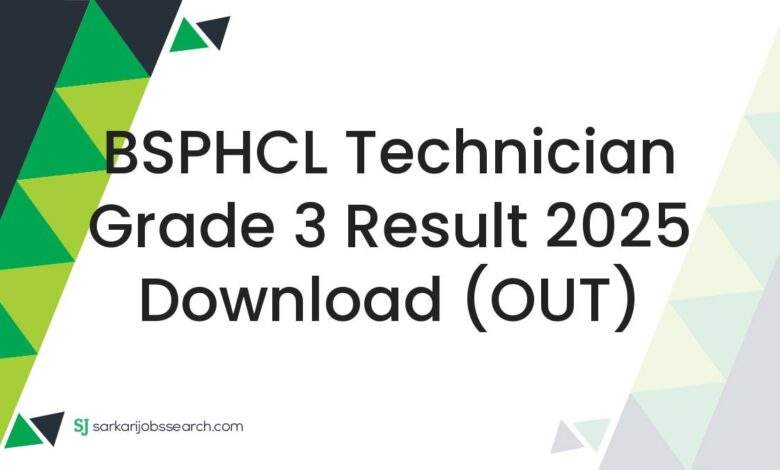 BSPHCL Technician Grade 3 Result 2025 Download (OUT)

SJ sarkarijobssearch.com